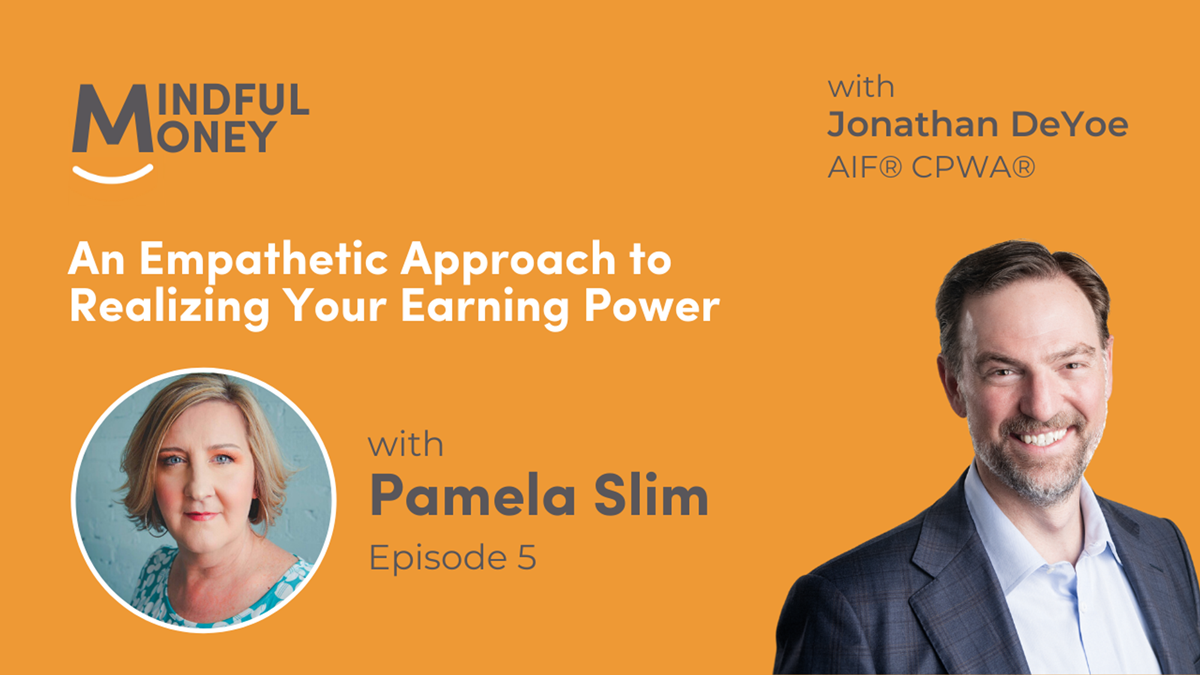 MINDFUL MONEY

with
Jonathan DeYoe
AIF® CPWA®

An Empathetic Approach to Realizing Your Earning Power

with
Pamela Slim
Episode 5